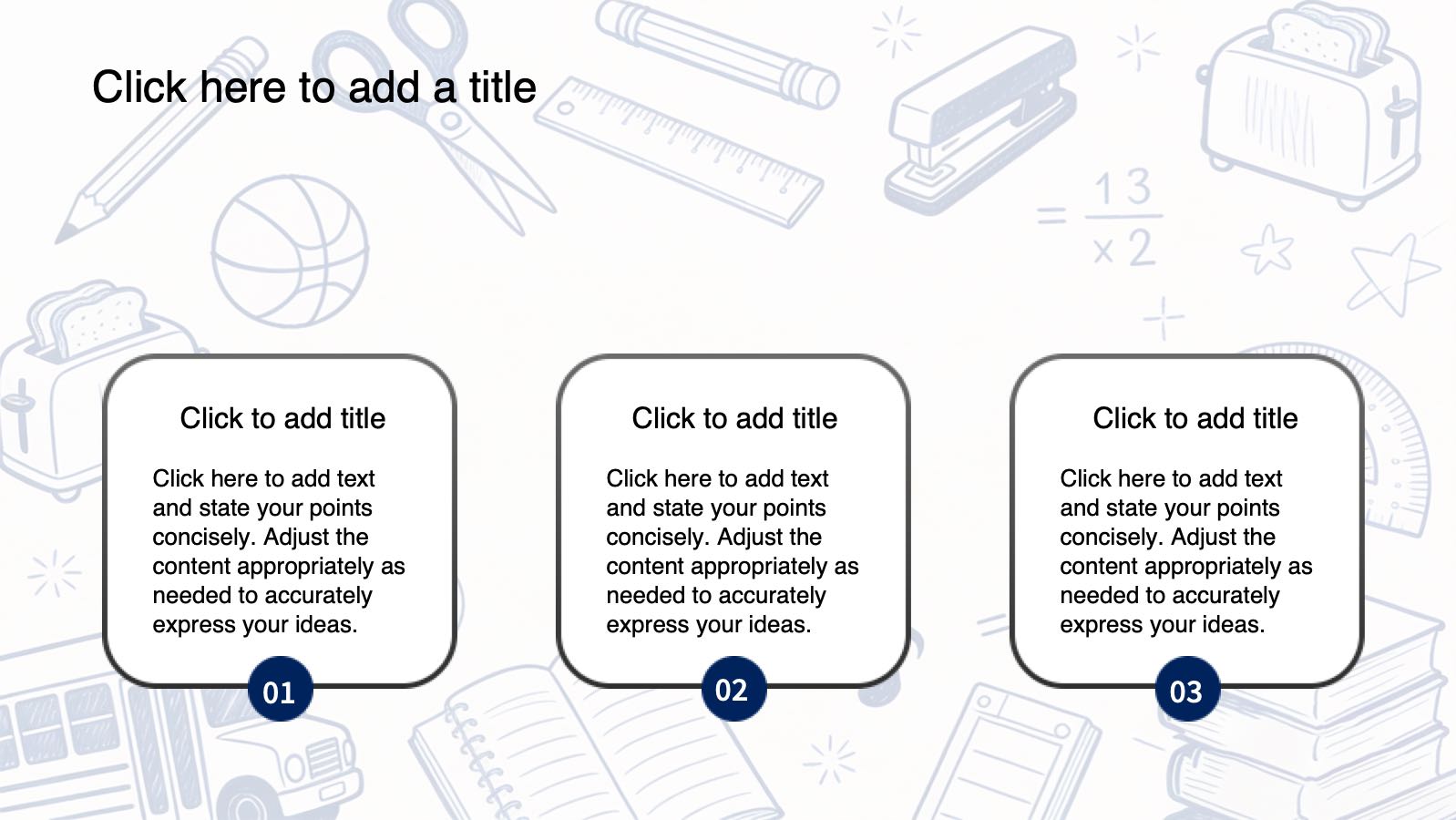 Click here to add a title

Click to add title

Click here to add text and state your points concisely. Adjust the content appropriately as needed to accurately express your ideas.

01

Click to add title

Click here to add text and state your points concisely. Adjust the content appropriately as needed to accurately express your ideas.

02

Click to add title

Click here to add text and state your points concisely. Adjust the content appropriately as needed to accurately express your ideas.

03